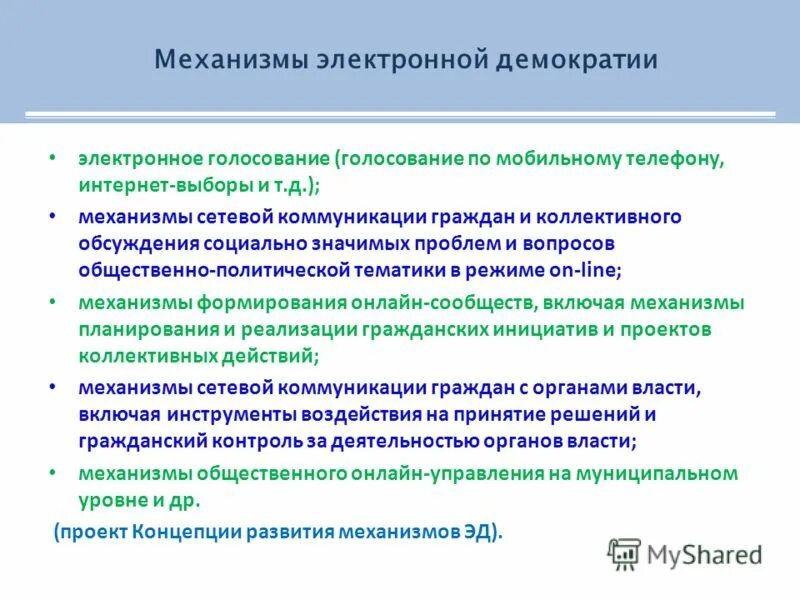 Механизмы электронной демократии

• электронное голосование (голосование по мобильному телефону, интернет-выборы и т.д.);

• механизмы сетевой коммуникации граждан и коллективного обсуждения социально значимых проблем и вопросов общественно-политической тематики в режиме on-line;

• механизмы формирования онлайн-сообществ, включая механизмы планирования и реализации гражданских инициатив и проектов коллективных действий;

• механизмы сетевой коммуникации граждан с органами власти, включая инструменты воздействия на принятие решений и гражданский контроль за деятельностью органов власти;

• механизмы общественного онлайн-управления на муниципальном уровне и др.

(проект Концепции развития механизмов ЭД).

MyShared